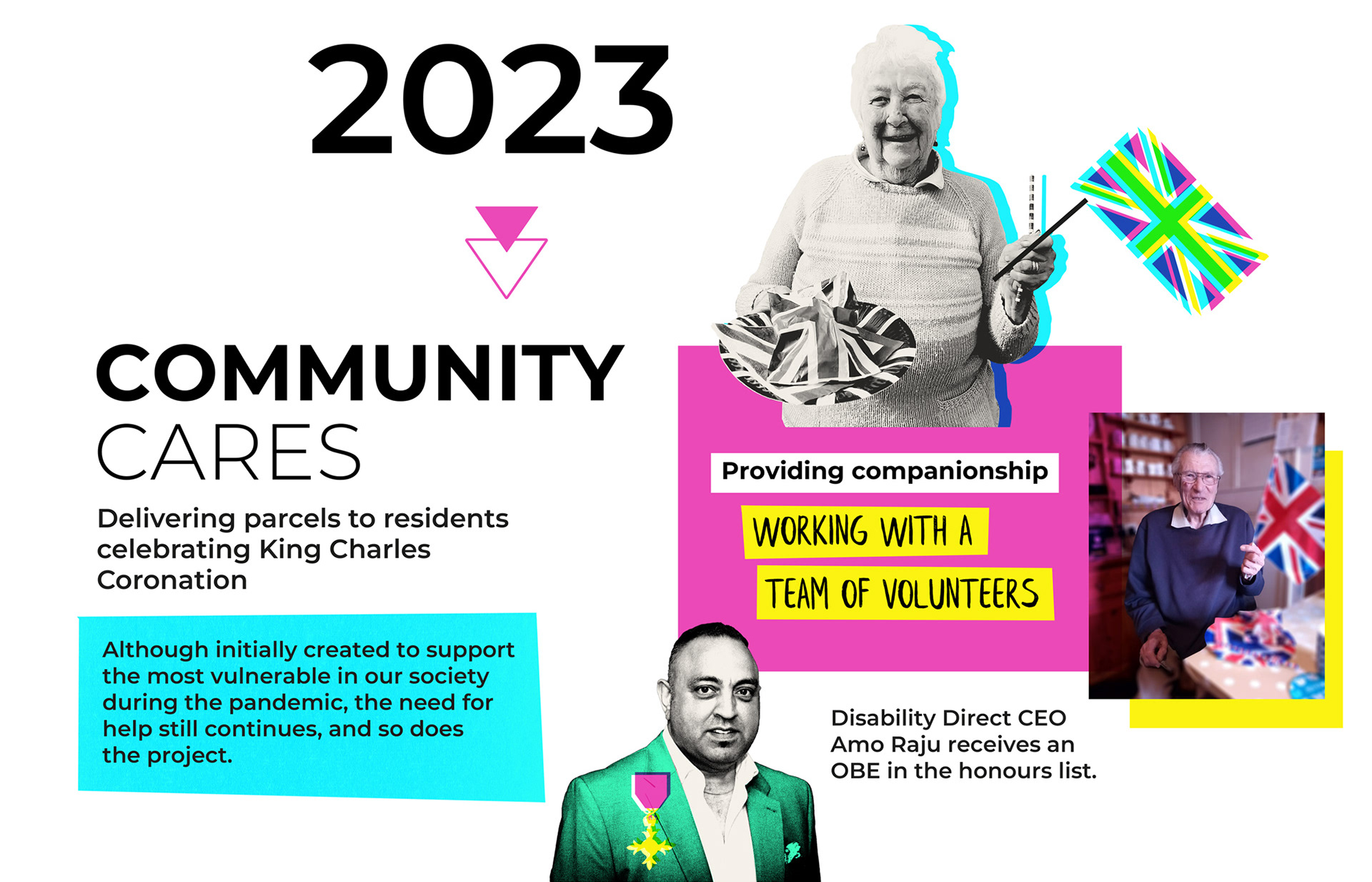 2023

COMMUNITY CARES

Delivering parcels to residents celebrating King Charles Coronation

Although initially created to support the most vulnerable in our society during the pandemic, the need for help still continues, and so does the project.

Providing companionship

WORKING WITH A TEAM OF VOLUNTEERS

Disability Direct CEO Amo Raju receives an OBE in the honours list.